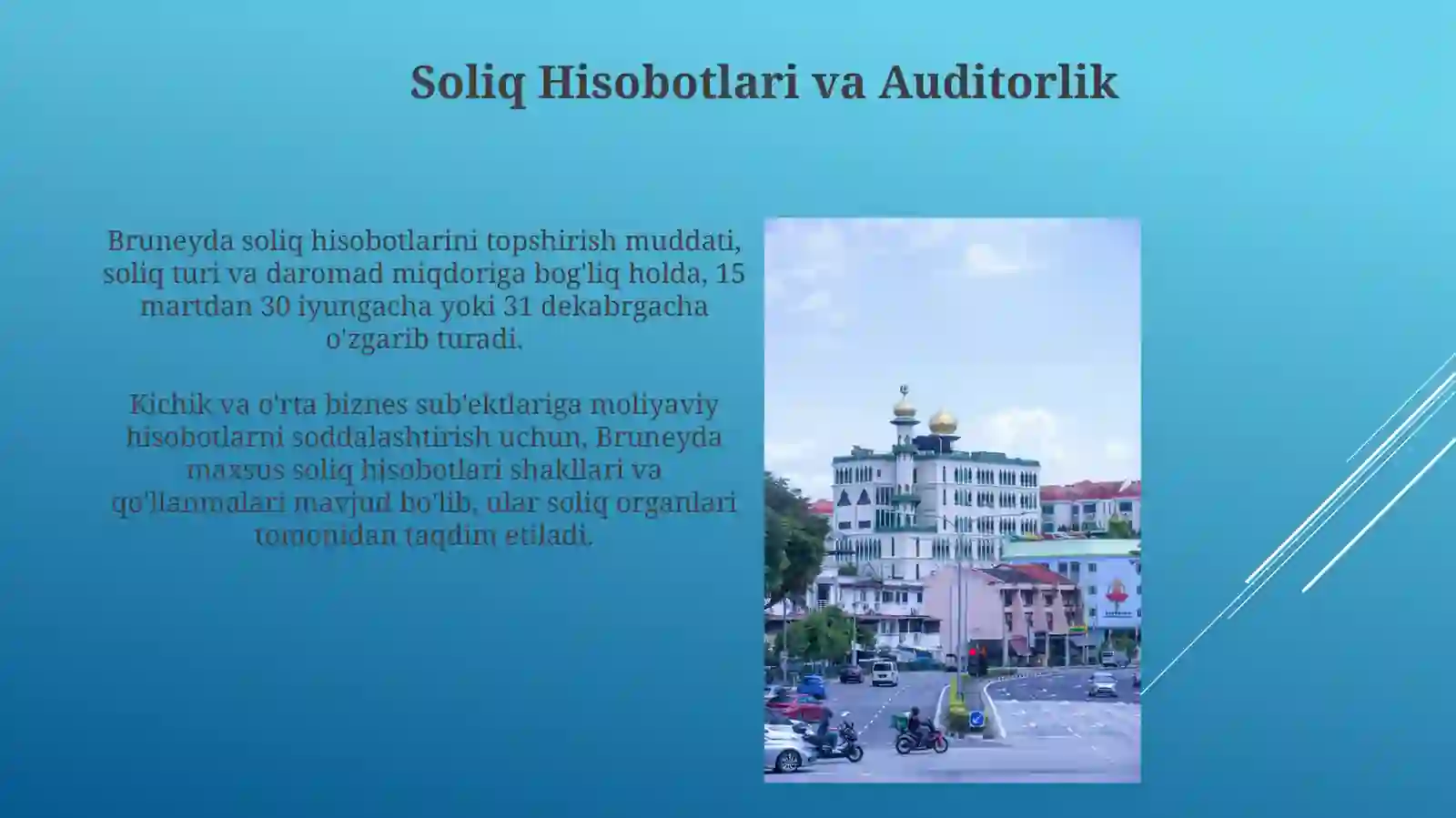 Soliq Hisobotlari va Auditorlik

Bruneyda soliq hisobotlarini topshirish muddati, soliq turi va daromad miqdoriga bog'liq holda, 15 martdan 30 iyungacha yoki 31 dekabrgacha o'zgarib turadi.

Kichik va o'rta biznes sub'ektlariga moliyaviy hisobotlarni soddalashtirish uchun, Bruneyda maxsus soliq hisobotlari shakllari va qo'llanmalari mavjud bo'lib, ular soliq organlari tomonidan taqdim etiladi.